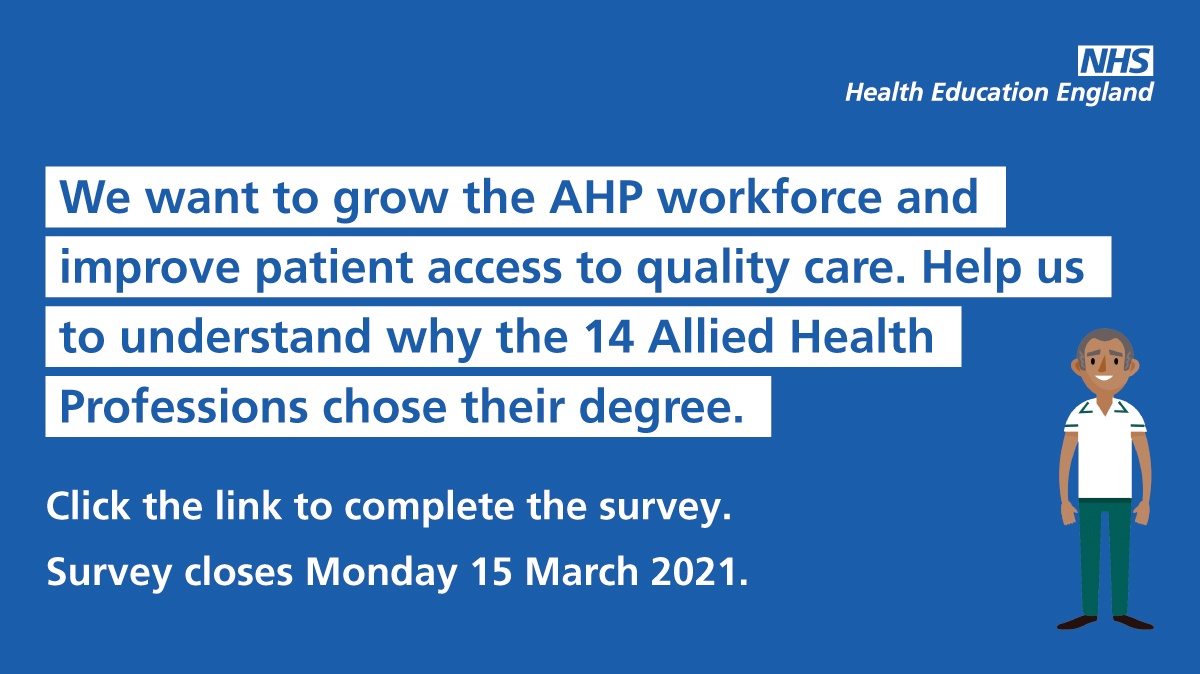 NHS
Health Education England

We want to grow the AHP workforce and improve patient access to quality care. Help us to understand why the 14 Allied Health Professions chose their degree.

Click the link to complete the survey.

Survey closes Monday 15 March 2021.